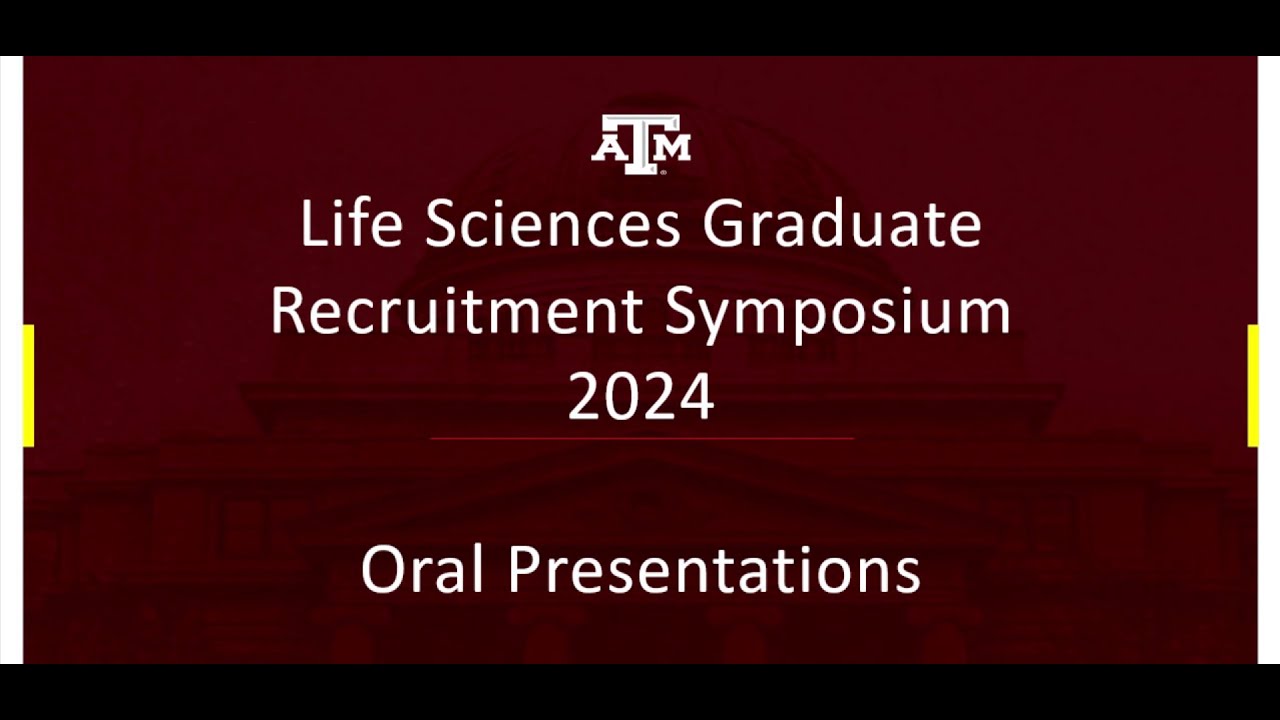 ATM

Life Sciences Graduate Recruitment Symposium 2024

Oral Presentations